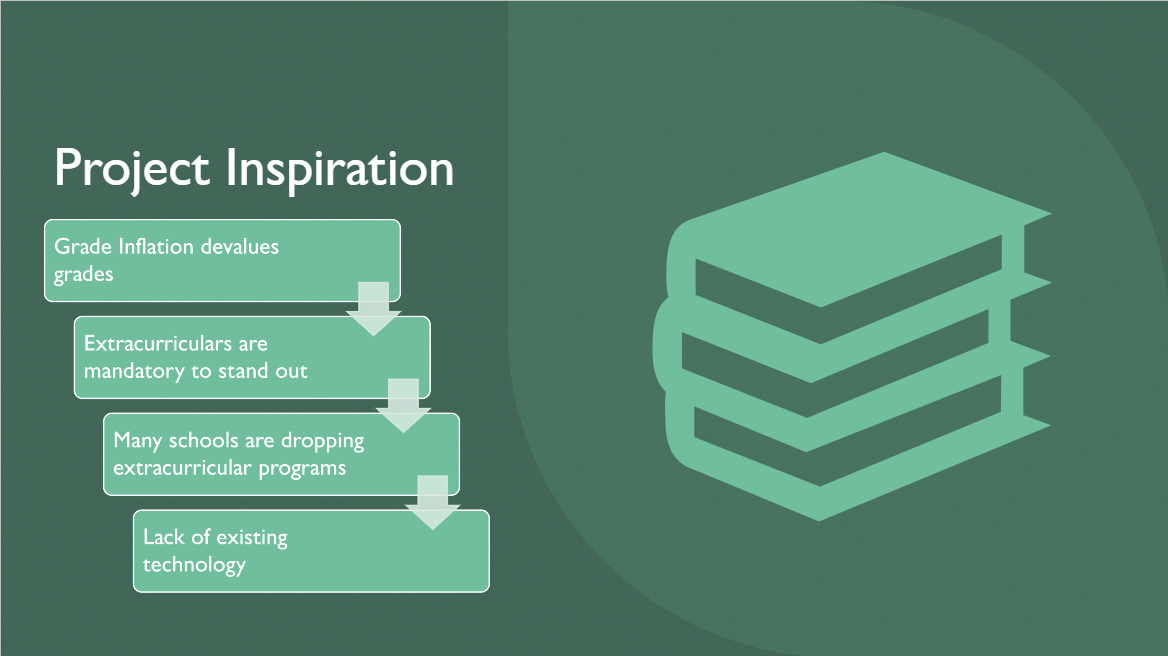 Project Inspiration

Grade Inflation devalues grades

Extracurriculars are mandatory to stand out

Many schools are dropping extracurricular programs

Lack of existing technology